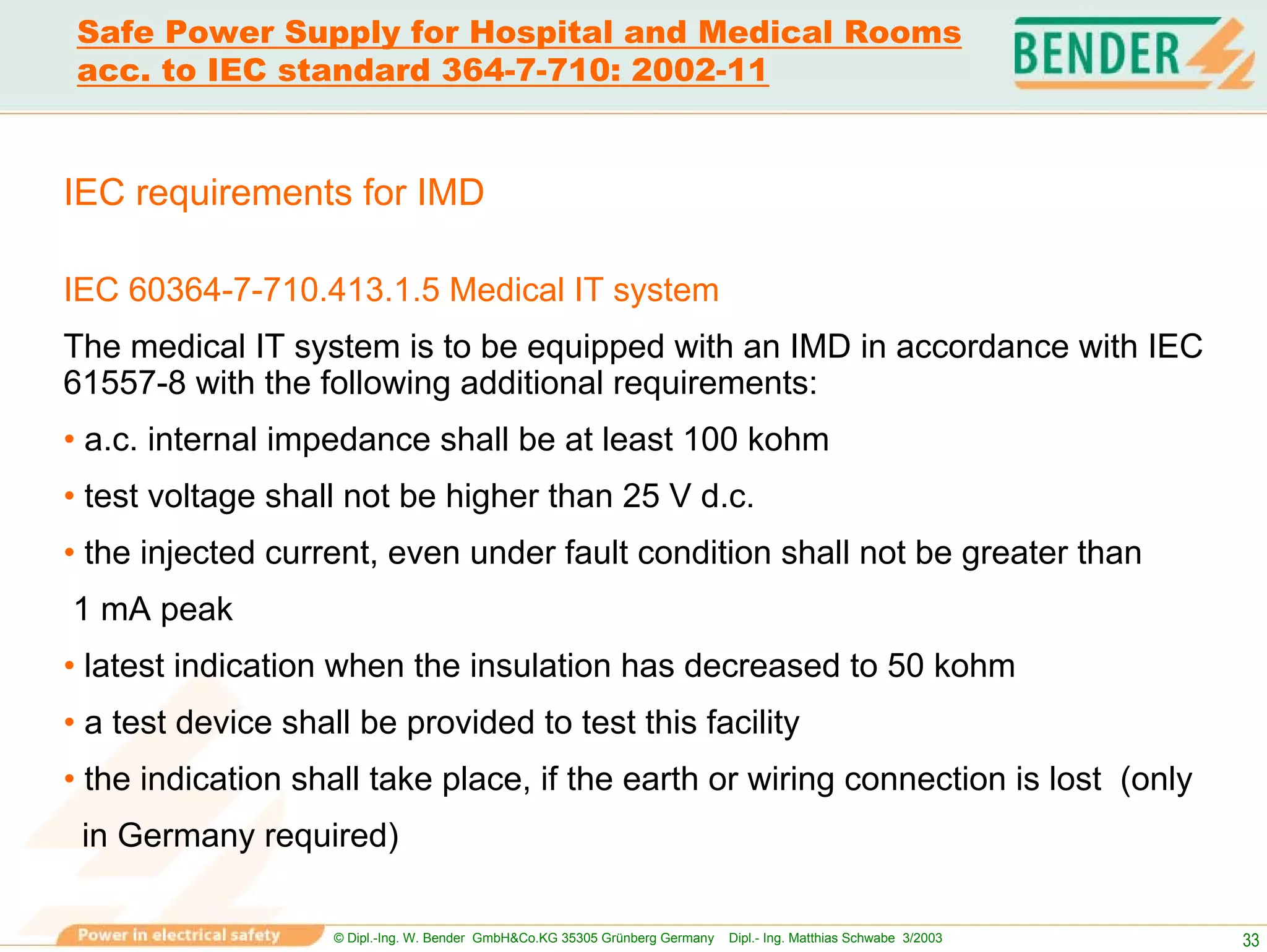 Safe Power Supply for Hospital and Medical Rooms acc. to IEC standard 364-7-710: 2002-11

BENDER

IEC requirements for IMD

IEC 60364-7-710.413.1.5 Medical IT system

The medical IT system is to be equipped with an IMD in accordance with IEC 61557-8 with the following additional requirements:

• a.c. internal impedance shall be at least 100 kohm

• test voltage shall not be higher than 25 V d.c.

• the injected current, even under fault condition shall not be greater than 1 mA peak

• latest indication when the insulation has decreased to 50 kohm

• a test device shall be provided to test this facility

• the indication shall take place, if the earth or wiring connection is lost (only in Germany required)

Power in electrical safety © Dipl.-Ing. W. Bender GmbH&Co.KG 35305 Grünberg Germany Dipl.- Ing. Matthias Schwabe 3/2003

33